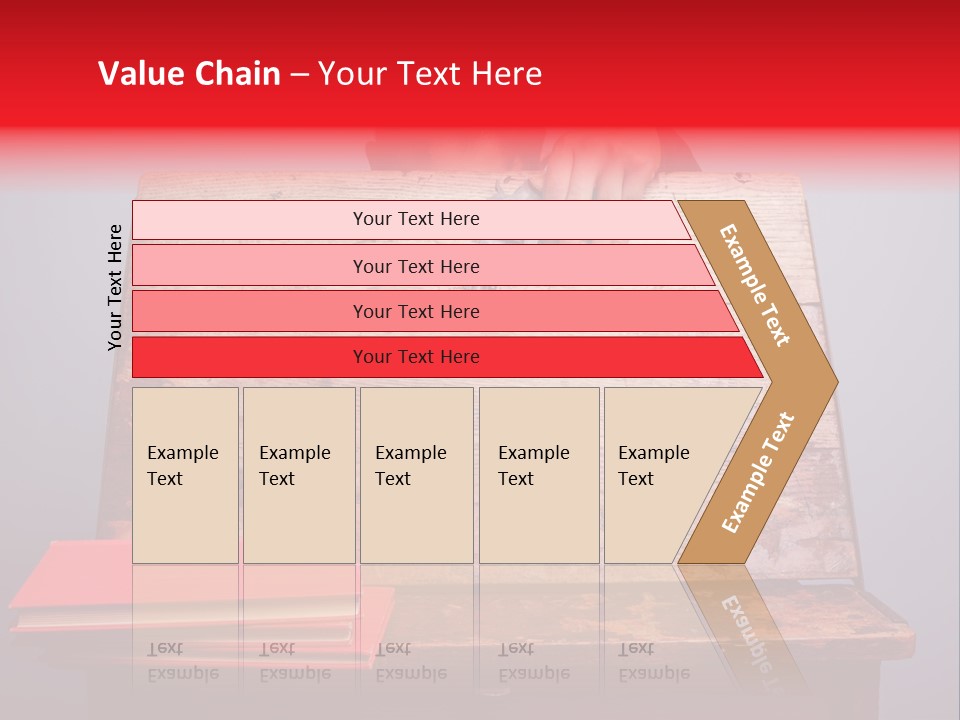 Value Chain – Your Text Here

Your Text Here

Your Text Here

Your Text Here

Your Text Here

Your Text Here

Example Text

Example Text

Example Text

Example Text

Example Text

Example Text

Example Text